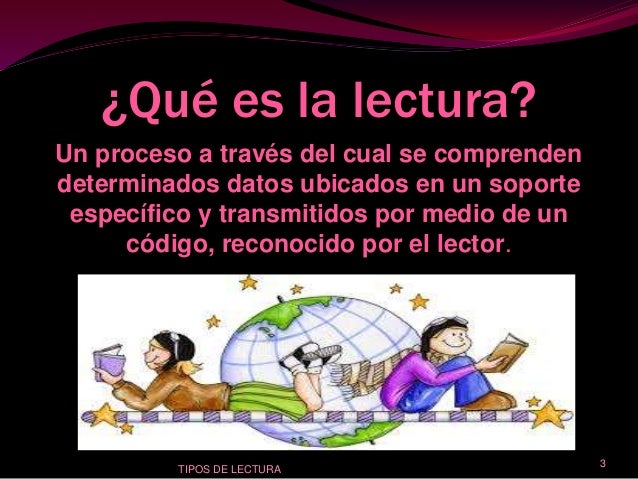 ¿Qué es la lectura?

Un proceso a través del cual se comprenden determinados datos ubicados en un soporte específico y transmitidos por medio de un código, reconocido por el lector.

TIPOS DE LECTURA

3